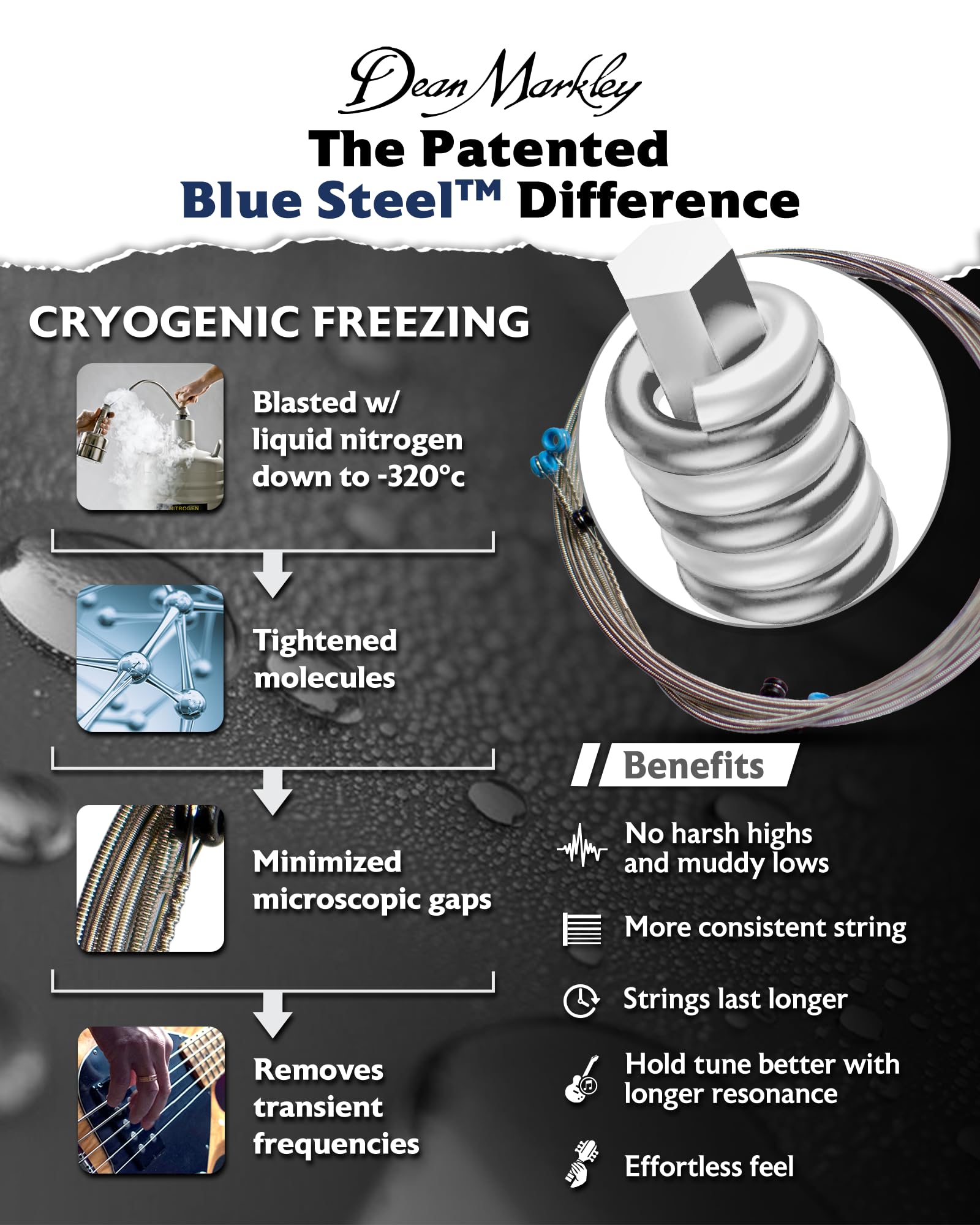 Dean Markley

The Patented Blue Steel™ Difference

CRYOGENIC FREEZING

NITROGEN

Blasted w/ liquid nitrogen down to -320°c

Tightened molecules

Minimized microscopic gaps

Removes transient frequencies

Benefits

No harsh highs and muddy lows

More consistent string

Strings last longer

Hold tune better with longer resonance

Effortless feel